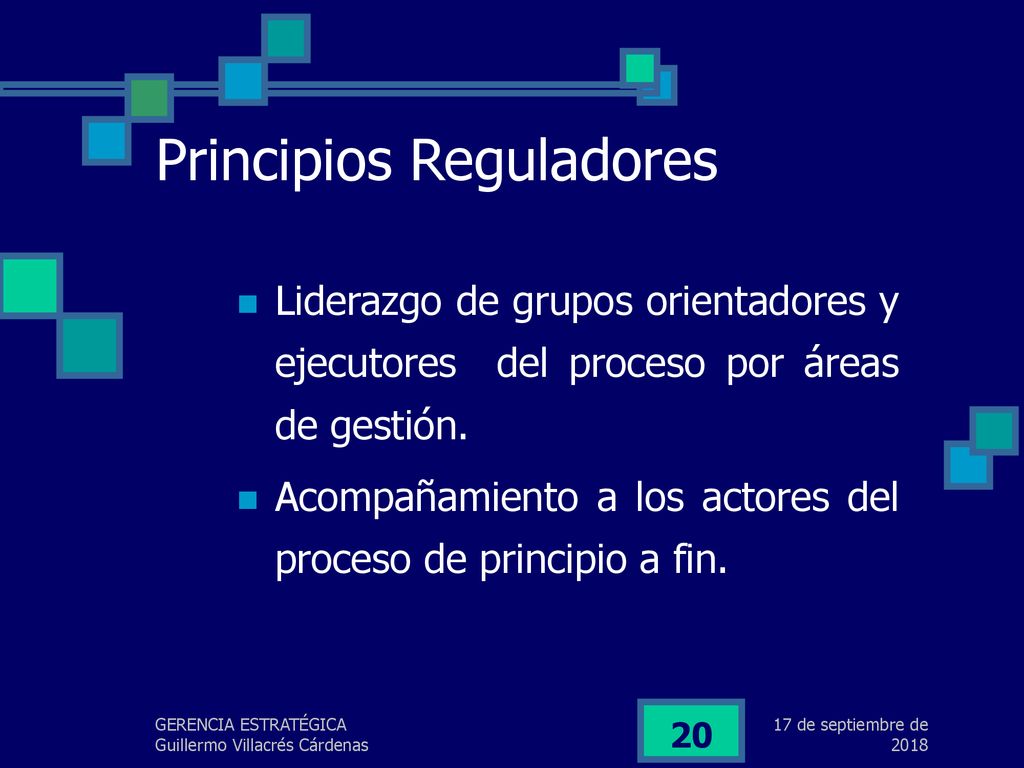 Principios Reguladores

Liderazgo de grupos orientadores y ejecutores del proceso por áreas de gestión.

Acompañamiento a los actores del proceso de principio a fin.

GERENCIA ESTRATÉGICA
Guillermo Villacrés Cárdenas

20

17 de septiembre de 2018